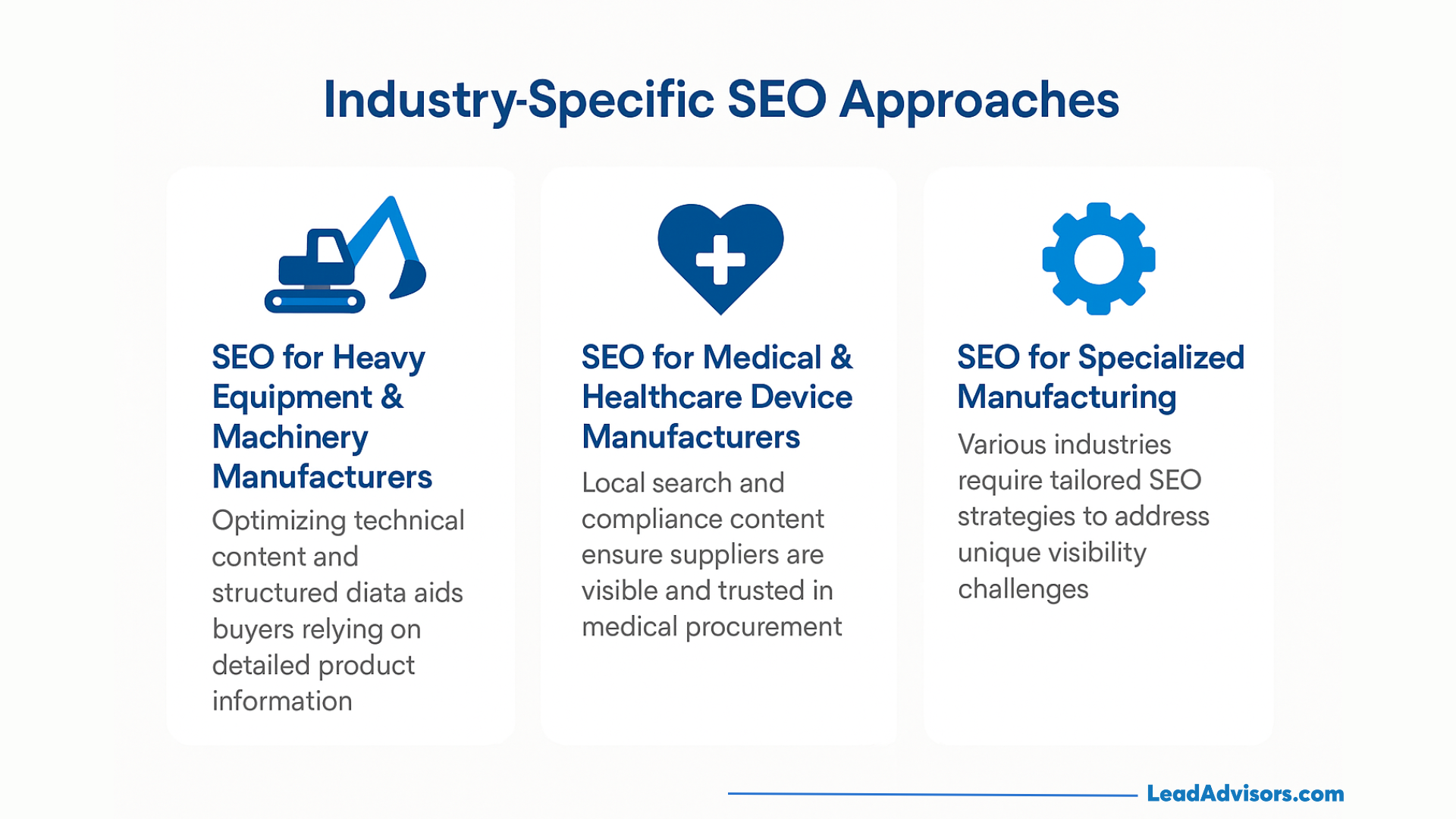 Industry-Specific SEO Approaches

SEO for Heavy Equipment & Machinery Manufacturers

Optimizing technical content and structured diata aids buyers relying on detailed product information

SEO for Medical & Healthcare Device Manufacturers

Local search and compliance content ensure suppliers are visible and trusted in medical procurement

SEO for Specialized Manufacturing

Various industries require tailored SEO strategies to address unique visibility challenges

LeadAdvisors.com